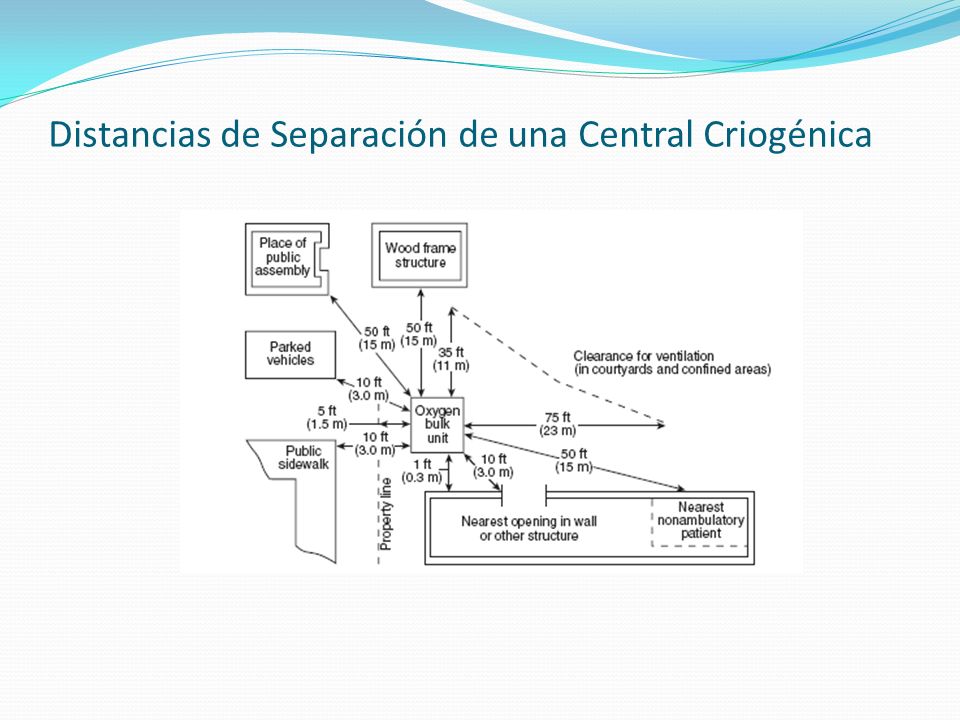 Distancias de Separación de una Central Criogénica

Place of public assembly

Wood frame structure

Parked vehicles

50 ft (15 m)

50 ft (15 m)

35 ft (11 m)

Clearance for ventilation (in courtyards and confined areas)

10 ft (3.0 m)

5 ft (1.5 m)

Oxygen bulk unit

75 ft (23 m)

10 ft (3.0 m)

Public sidewalk

1 ft (0.3 m)

10 ft (3.0 m)

50 ft (15 m)

Property line

Nearest opening in wall or other structure

Nearest nonambulatory patient